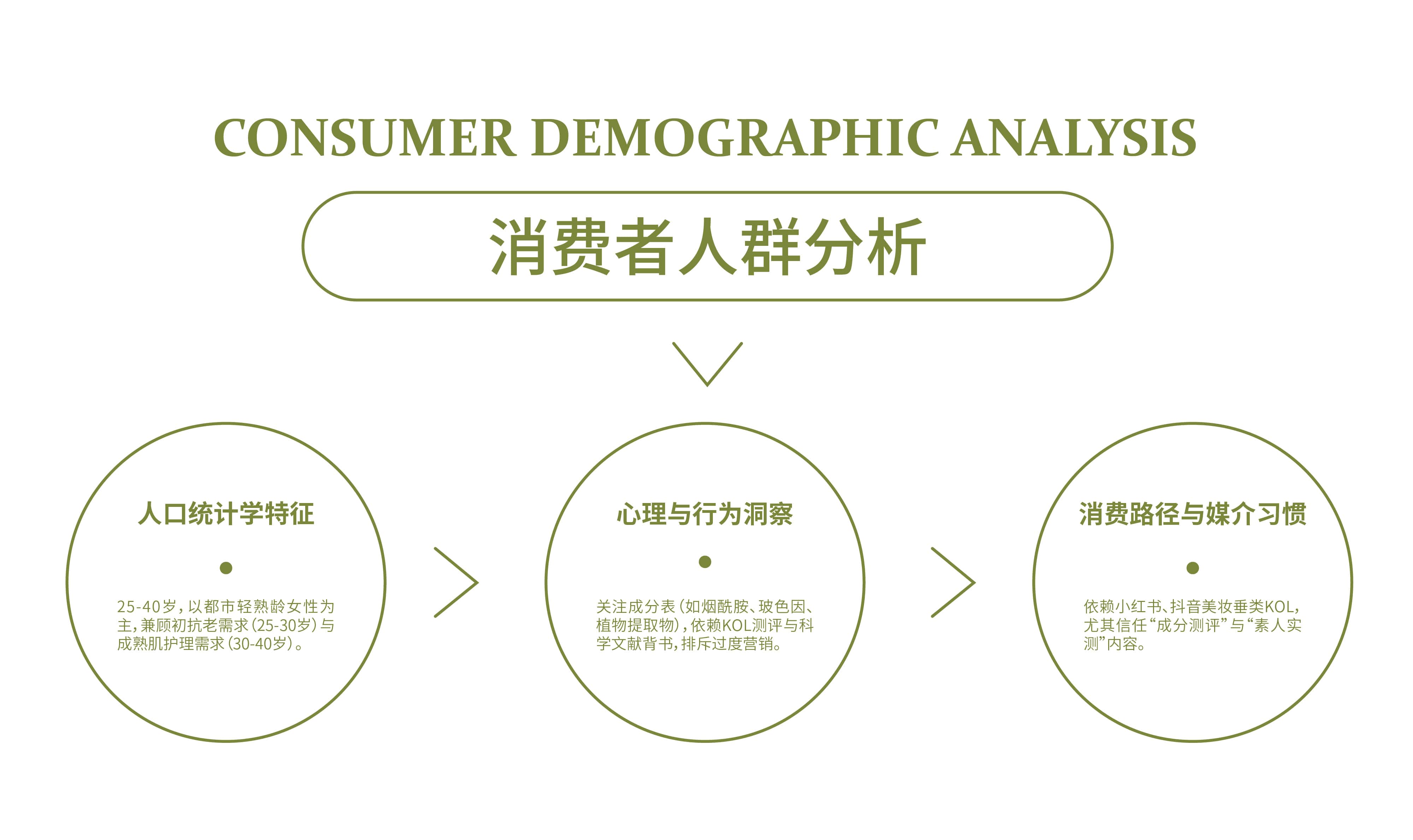 CONSUMER DEMOGRAPHIC ANALYSIS

消费者人群分析

人口统计学特征

25-40岁，以都市轻熟龄女性为主，兼顾初抗老需求（25-30岁）与成熟肌护理需求（30-40岁）。

心理与行为洞察

关注成分表（如烟酰胺、玻色因、植物提取物），依赖KOL测评与科学文献背书，排斥过度营销。

消费路径与媒介习惯

依赖小红书、抖音美妆垂类KOL，尤其信任“成分测评”与“素人实测”内容。